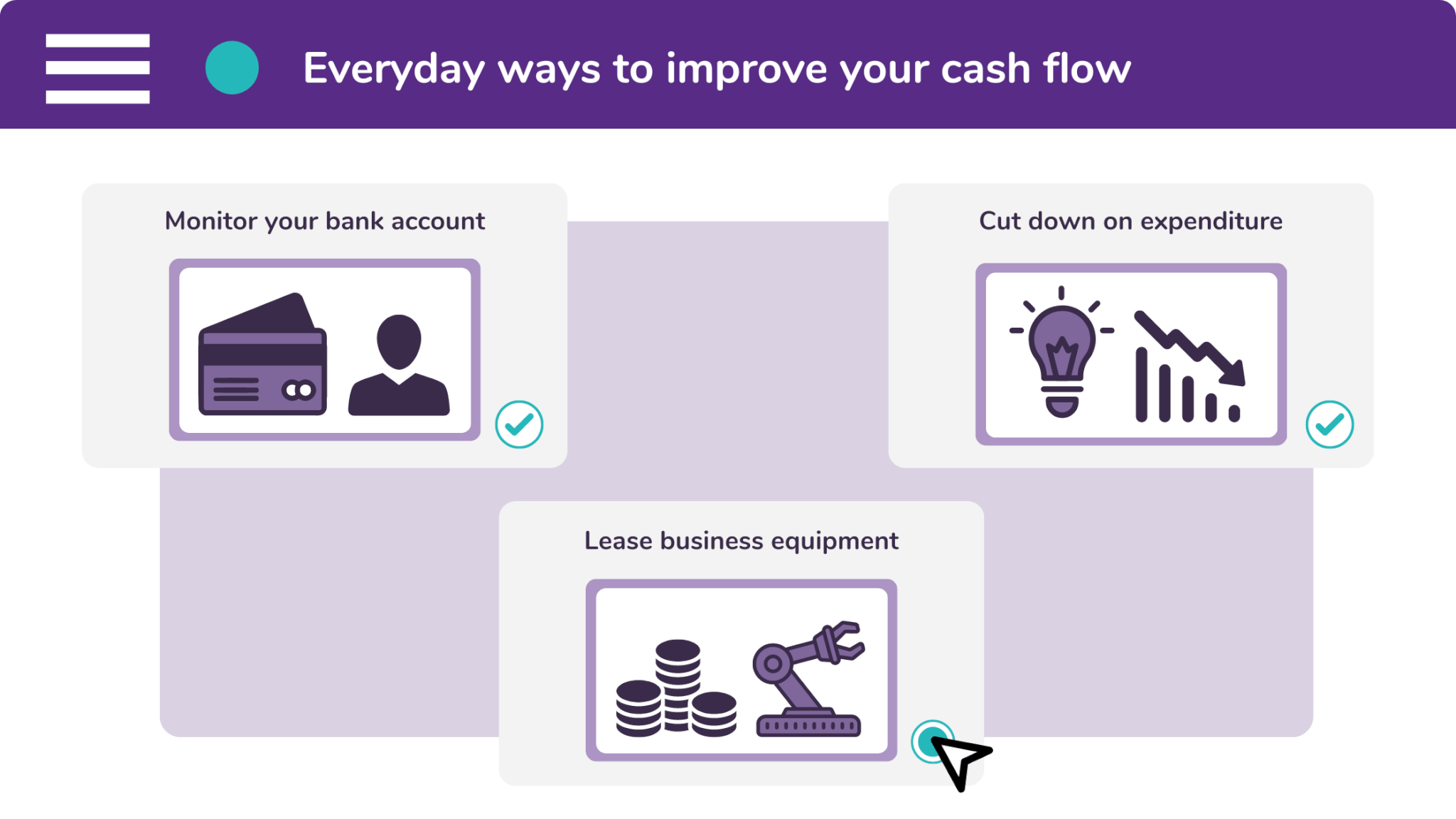 Everyday ways to improve your cash flow

Monitor your bank account

Cut down on expenditure

Lease business equipment